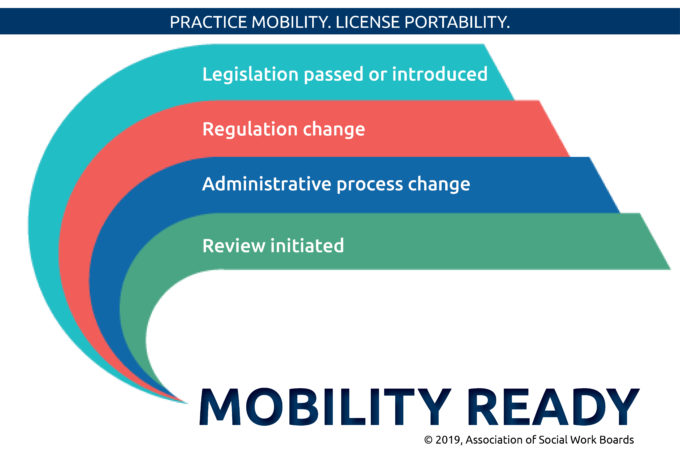 PRACTICE MOBILITY. LICENSE PORTABILITY.

Legislation passed or introduced

Regulation change

Administrative process change

Review initiated

MOBILITY READY

© 2019, Association of Social Work Boards